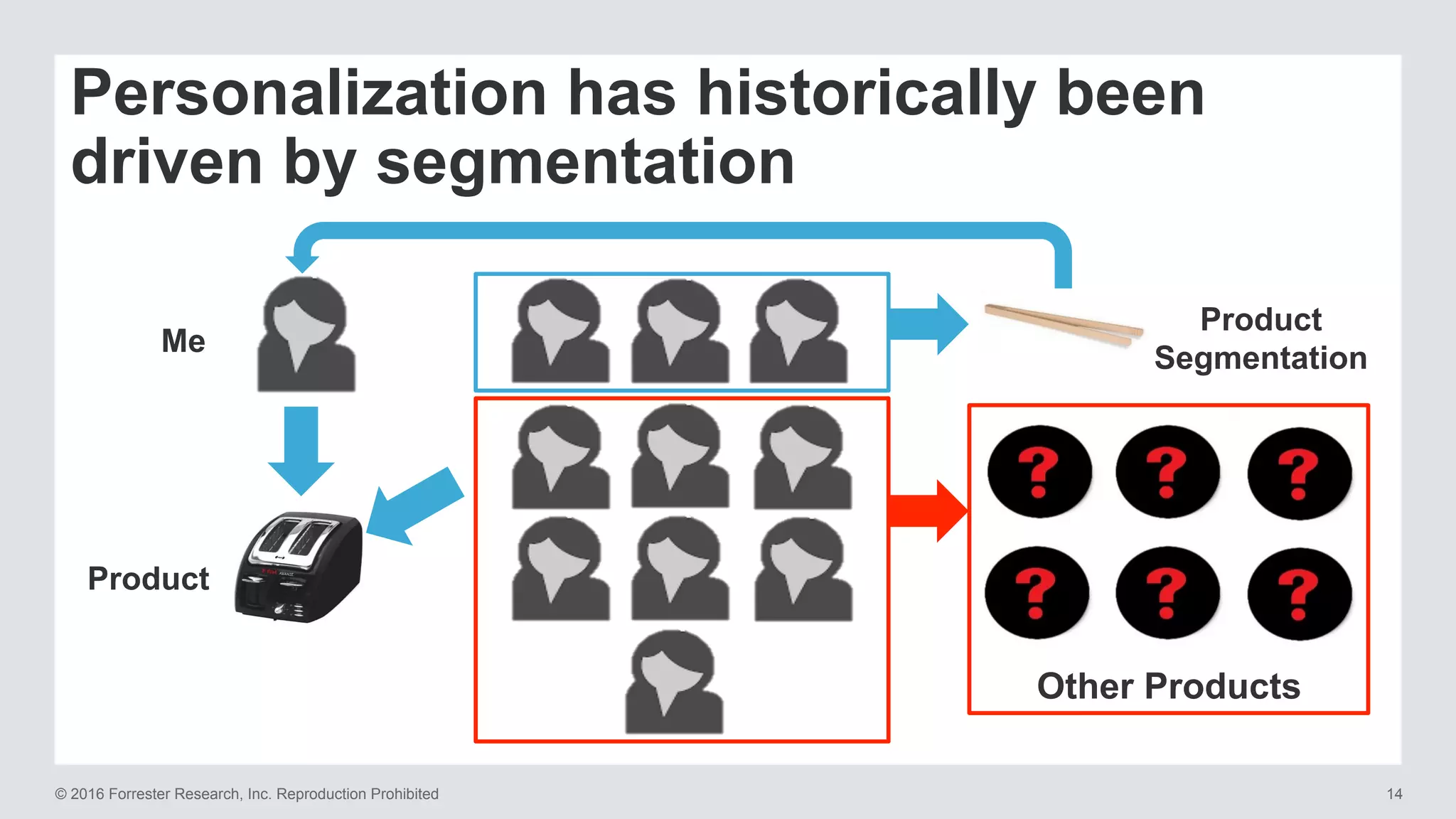 Personalization has historically been driven by segmentation

Me

Product Segmentation

Product

?
?
?
?
?
?

Other Products

© 2016 Forrester Research, Inc. Reproduction Prohibited

14